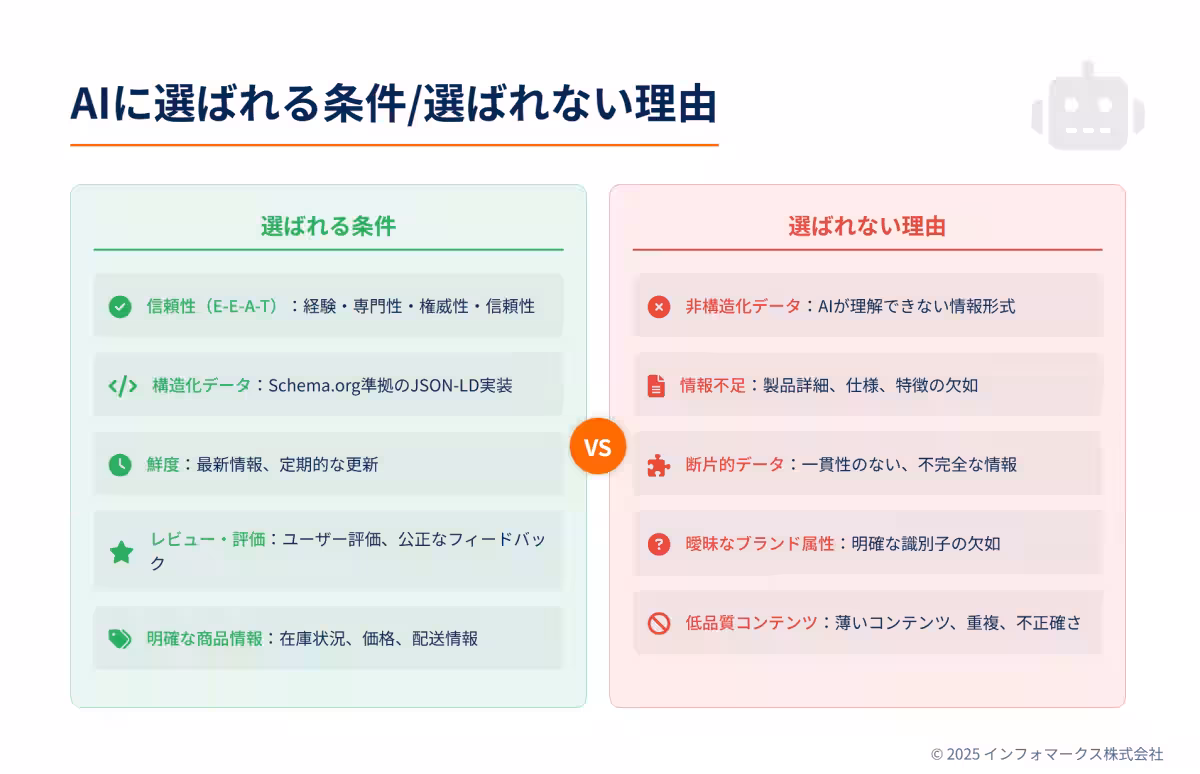 AIに選ばれる条件/選ばれない理由

選ばれる条件

信頼性（E-E-A-T）：経験・専門性・権威性・信頼性

構造化データ：Schema.org準拠のJSON-LD実装

鮮度：最新情報、定期的な更新

レビュー・評価：ユーザー評価、公正なフィードバック

明確な商品情報：在庫状況、価格、配送情報

VS

選ばれない理由

非構造化データ：AIが理解できない情報形式

情報不足：製品詳細、仕様、特徴の欠如

断片的データ：一貫性のない、不完全な情報

曖昧なブランド属性：明確な識別子の欠如

低品質コンテンツ：薄いコンテンツ、重複、不正確さ

© 2025 インフォマークス株式会社